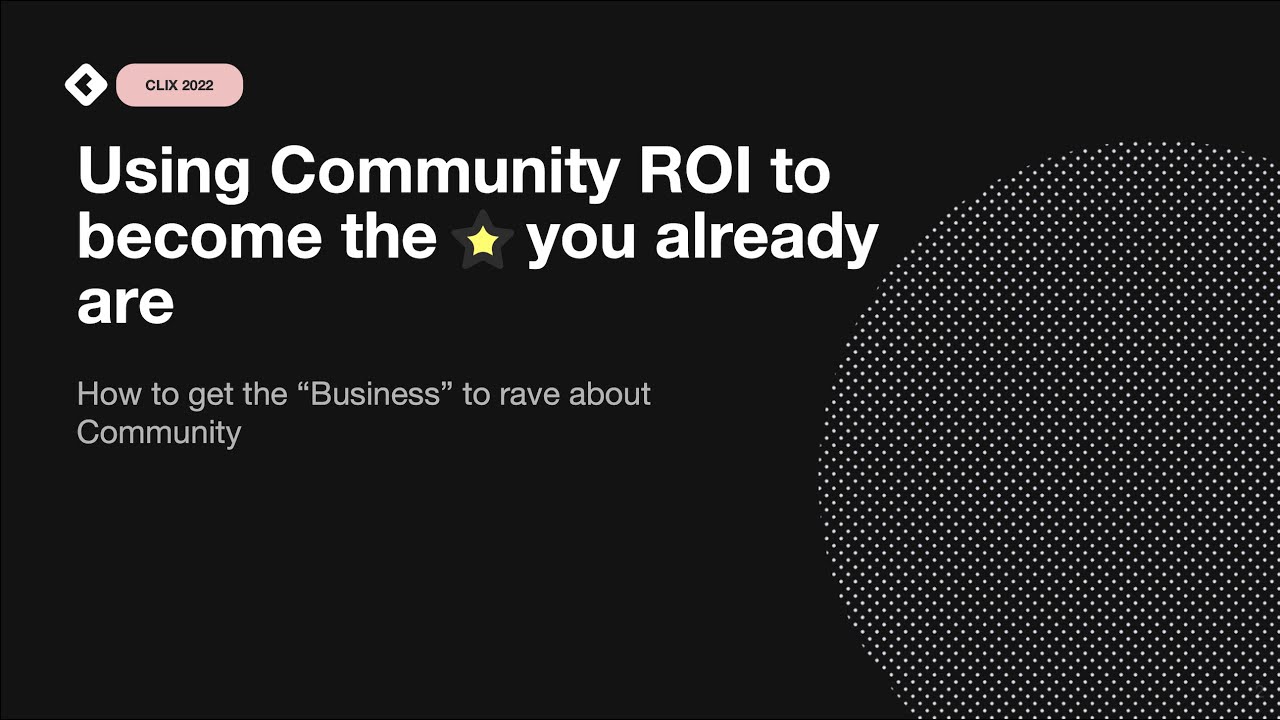 CLIX 2022

Using Community ROI to become the ⭐ you already are

How to get the “Business” to rave about Community